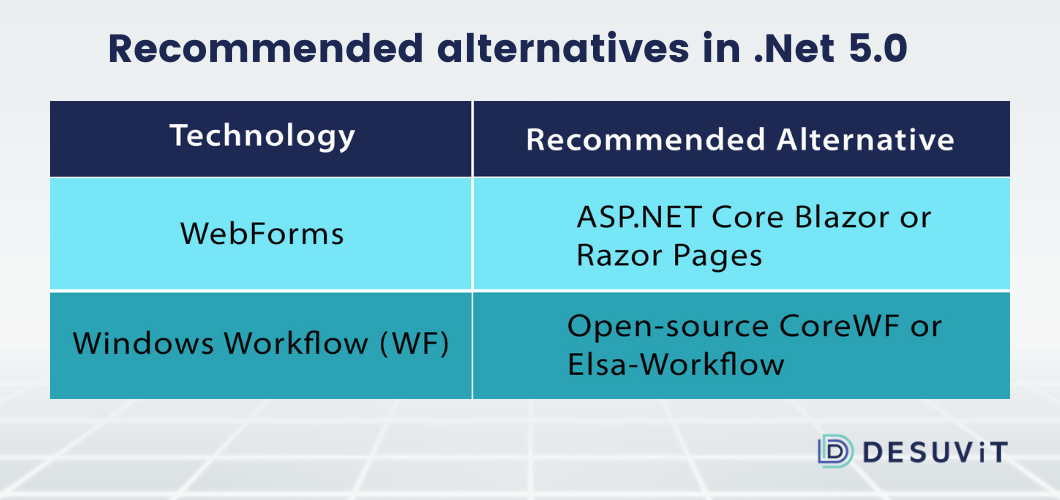 Recommended alternatives in .Net 5.0

| Technology | Recommended Alternative |
|---|---|
| WebForms | ASP.NET Core Blazor or Razor Pages |
| Windows Workflow (WF) | Open-source CoreWF or Elsa-Workflow |

DESUViT